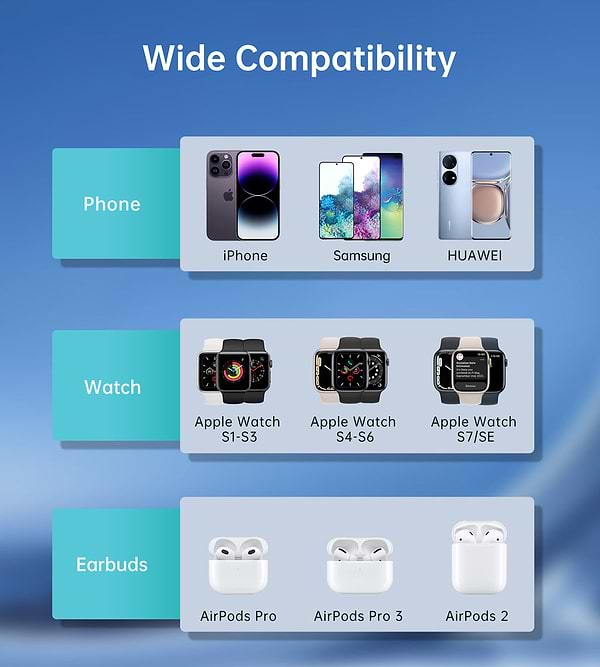 Wide Compatibility

Phone

iPhone

Samsung

HUAWEI

Watch

Apple Watch S1-S3

Apple Watch S4-S6

Apple Watch S7/SE

Earbuds

AirPods Pro

AirPods Pro 3

AirPods 2